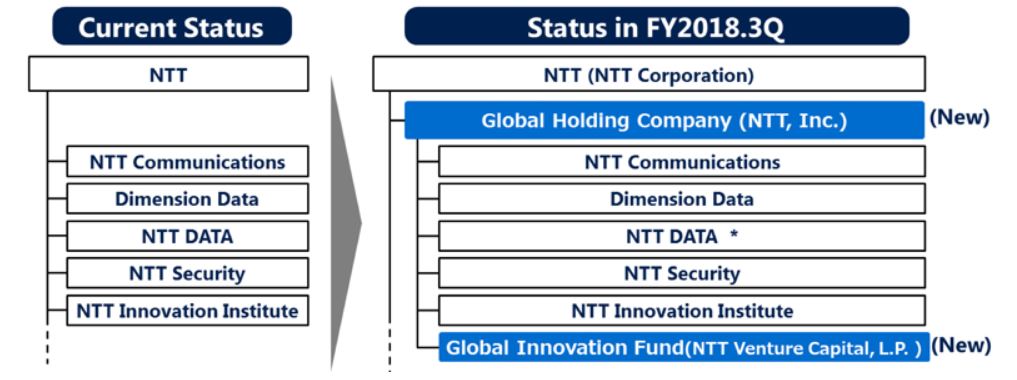 Current Status

NTT

NTT Communications

Dimension Data

NTT DATA

NTT Security

NTT Innovation Institute

Status in FY2018.3Q

NTT (NTT Corporation)

Global Holding Company (NTT, Inc.) (New)

NTT Communications

Dimension Data

NTT DATA *

NTT Security

NTT Innovation Institute

Global Innovation Fund(NTT Venture Capital, L.P. ) (New)